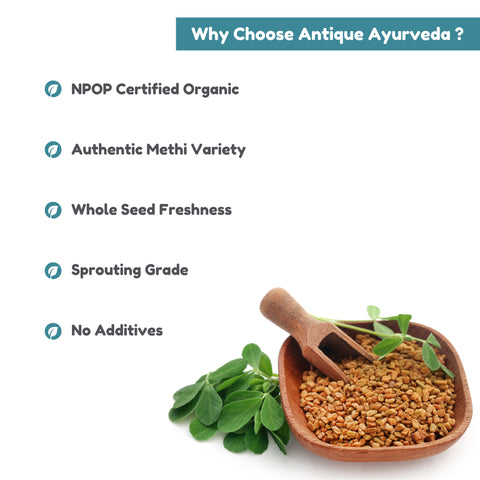 Why Choose Antique Ayurveda ?

NPOP Certified Organic

Authentic Methi Variety

Whole Seed Freshness

Sprouting Grade

No Additives